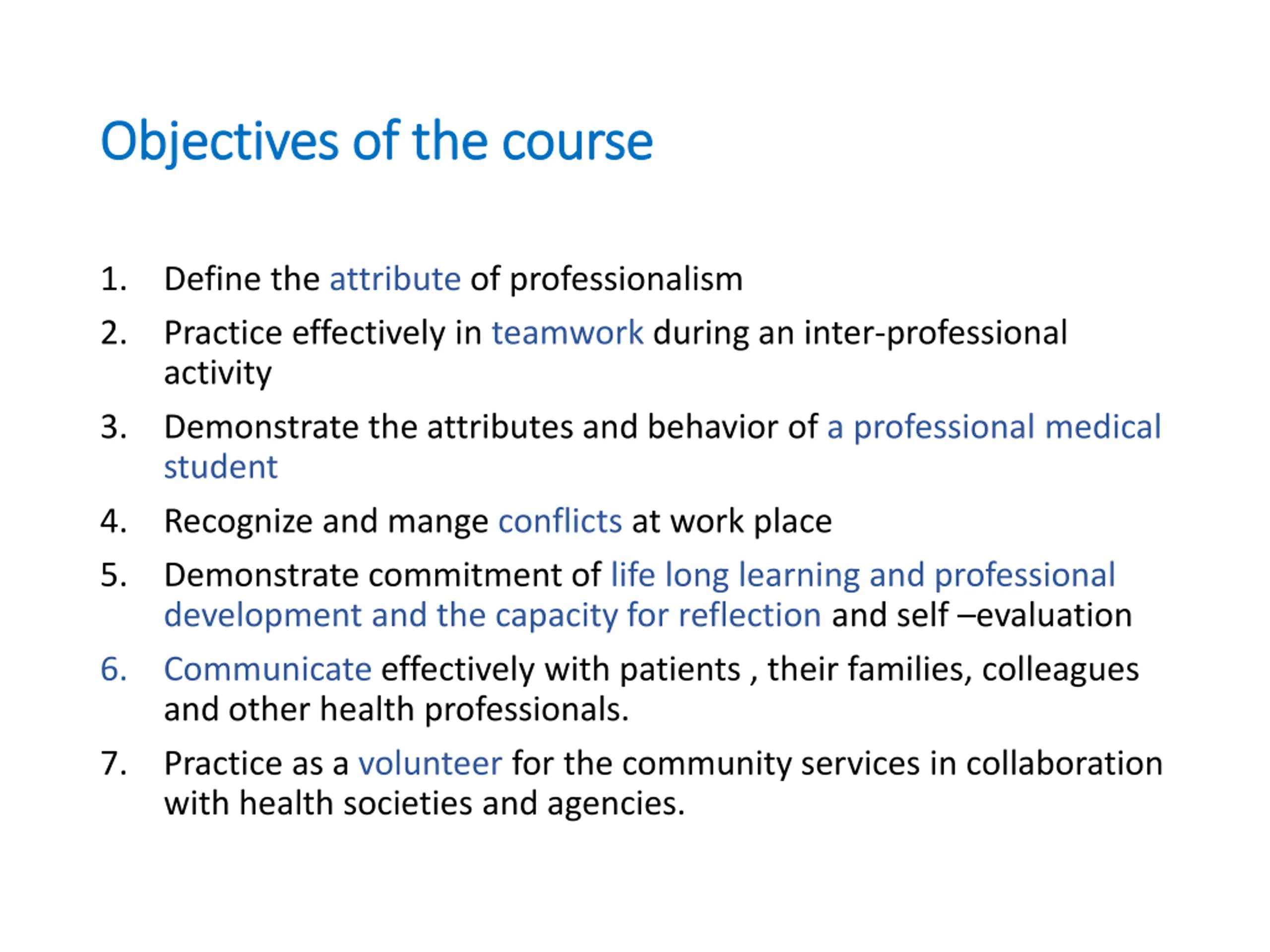 Objectives of the course

1. Define the attribute of professionalism
2. Practice effectively in teamwork during an inter-professional activity
3. Demonstrate the attributes and behavior of a professional medical student
4. Recognize and mange conflicts at work place
5. Demonstrate commitment of life long learning and professional development and the capacity for reflection and self –evaluation
6. Communicate effectively with patients , their families, colleagues and other health professionals.
7. Practice as a volunteer for the community services in collaboration with health societies and agencies.